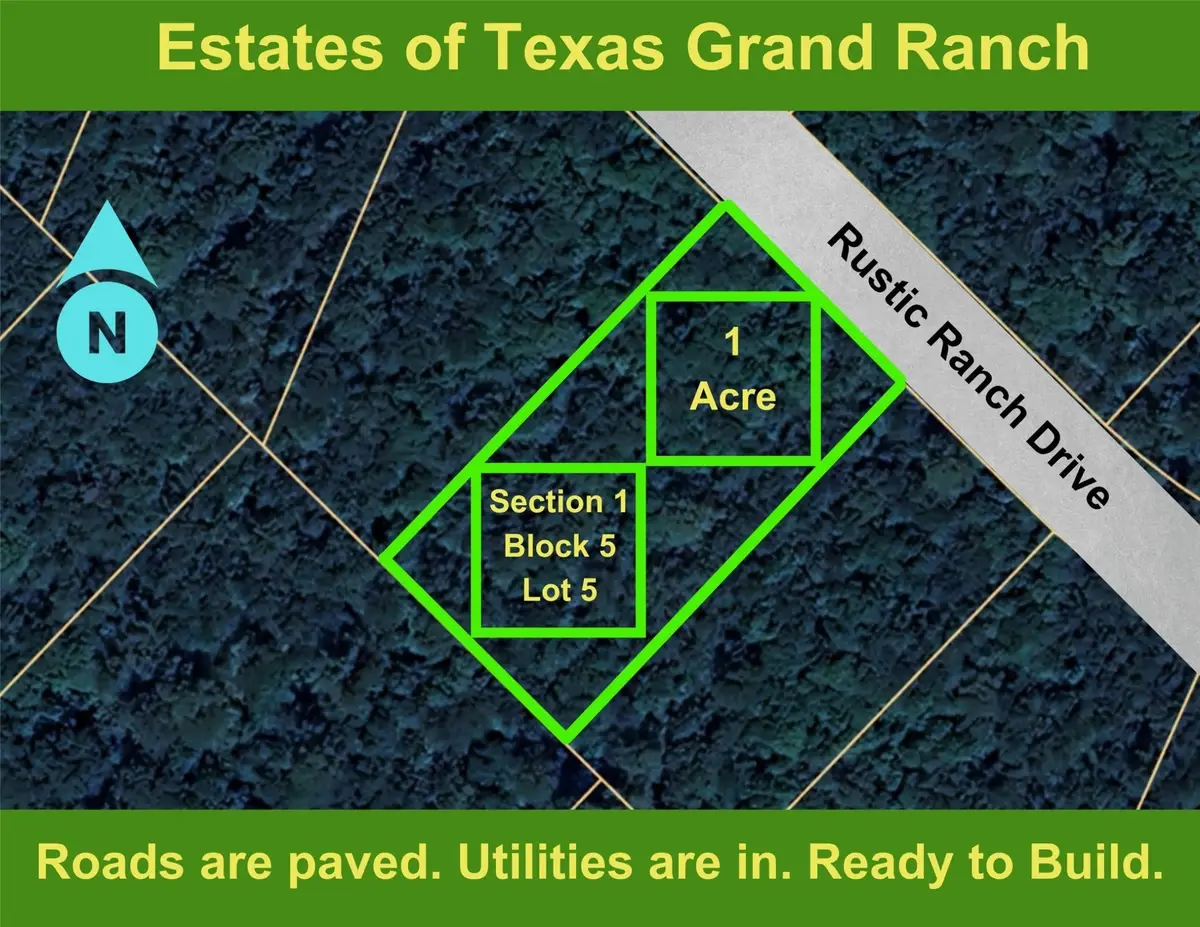 Estates of Texas Grand Ranch

N

Rustic Ranch Drive

1
Acre

Section 1
Block 5
Lot 5

Roads are paved. Utilities are in. Ready to Build.